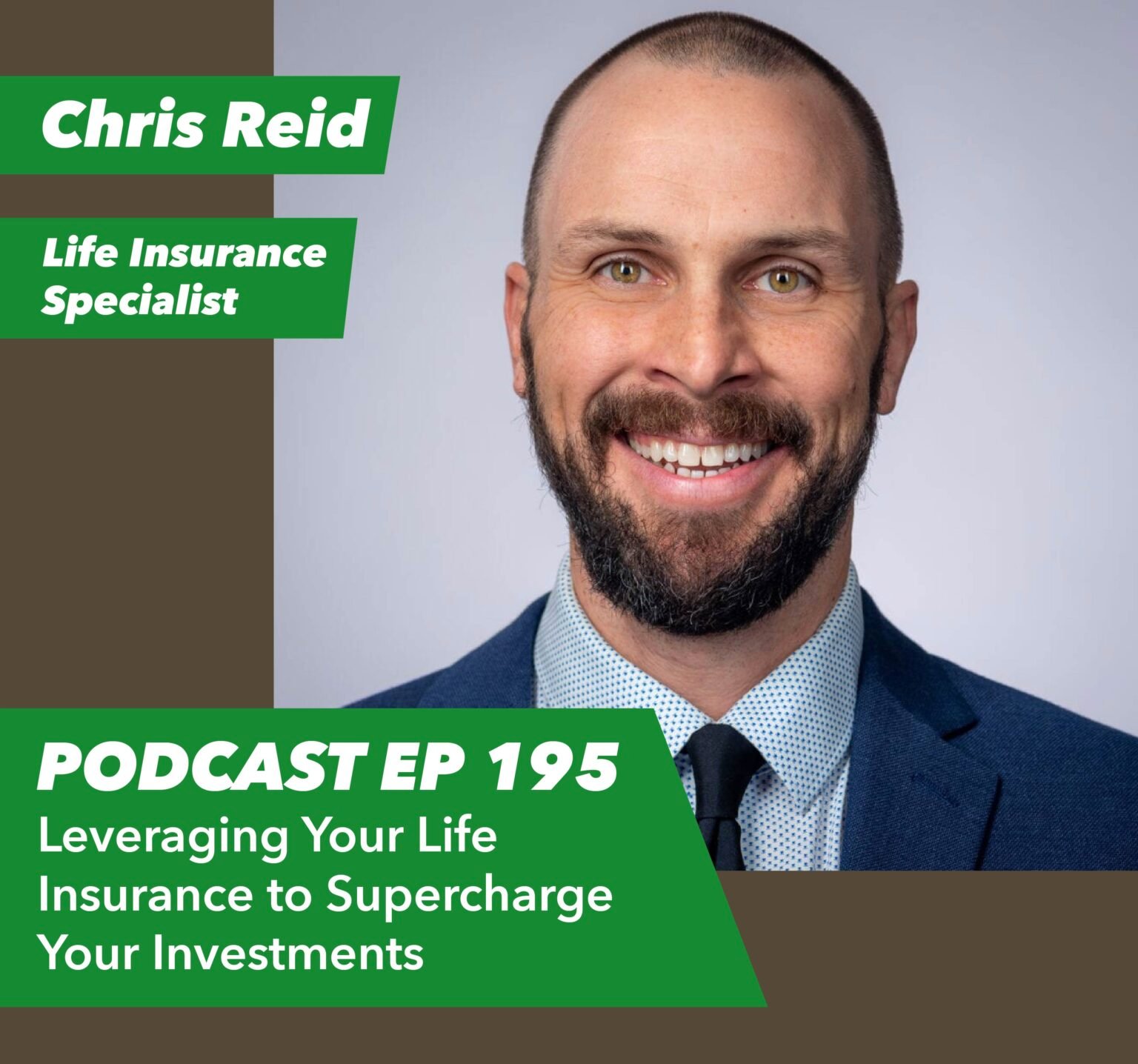 Chris Reid

Life Insurance Specialist

PODCAST EP 195
Leveraging Your Life Insurance to Supercharge Your Investments